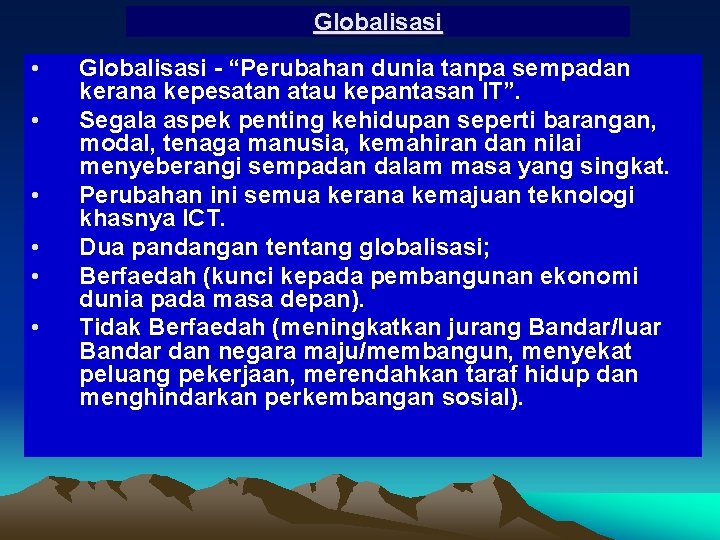 Globalisasi

• Globalisasi - “Perubahan dunia tanpa sempadan kerana kepesatan atau kepantasan IT”.
• Segala aspek penting kehidupan seperti barangan, modal, tenaga manusia, kemahiran dan nilai menyeberangi sempadan dalam masa yang singkat.
• Perubahan ini semua kerana kemajuan teknologi khasnya ICT.
• Dua pandangan tentang globalisasi;
• Berfaedah (kunci kepada pembangunan ekonomi dunia pada masa depan).
• Tidak Berfaedah (meningkatkan jurang Bandar/luar Bandar dan negara maju/membangun, menyekat peluang pekerjaan, merendahkan taraf hidup dan menghindarkan perkembangan sosial).